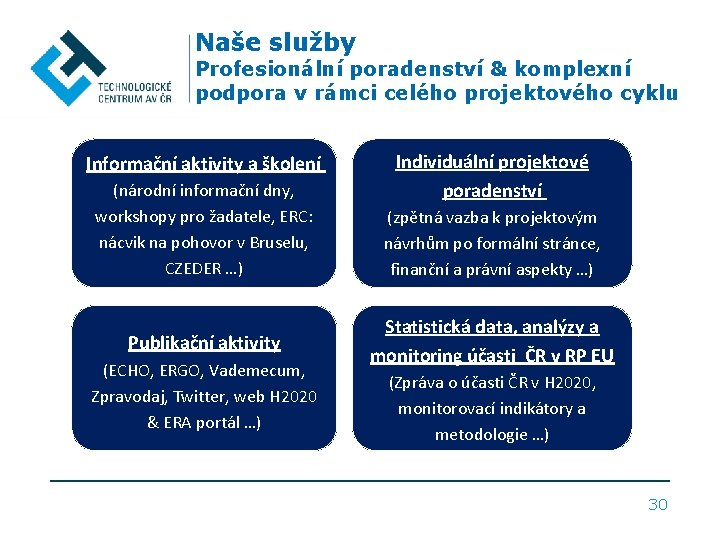 TECHNOLOGICKÉ CENTRUM AV ČR

Naše služby
Profesionální poradenství & komplexní podpora v rámci celého projektového cyklu

Informační aktivity a školení
(národní informační dny, workshopy pro žadatele, ERC: nácvik na pohovor v Bruselu, CZEDER …)

Individuální projektové poradenství
(zpětná vazba k projektovým návrhům po formální stránce, finanční a právní aspekty …)

Publikační aktivity
(ECHO, ERGO, Vademecum, Zpravodaj, Twitter, web H2020 & ERA portál …)

Statistická data, analýzy a monitoring účasti ČR v RP EU
(Zpráva o účasti ČR v H2020, monitorovací indikátory a metodologie …)

30